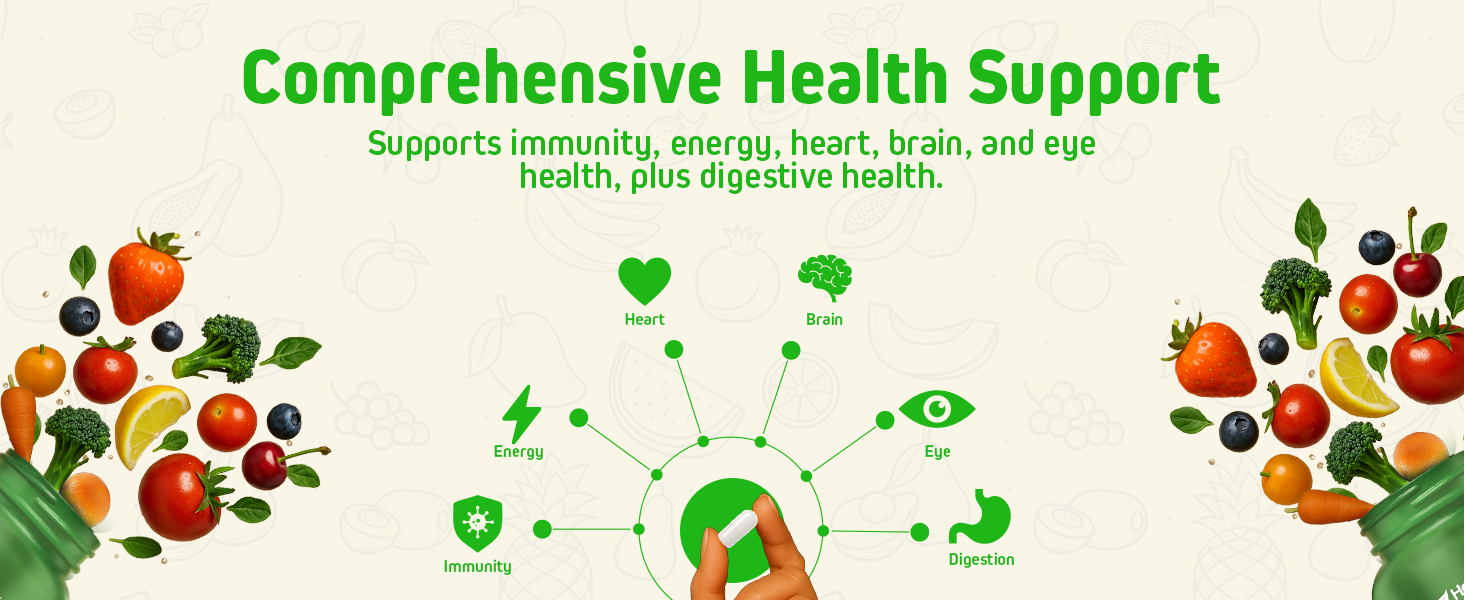 Comprehensive Health Support

Supports immunity, energy, heart, brain, and eye health, plus digestive health.

Heart

Brain

Energy

Eye

Immunity

Digestion